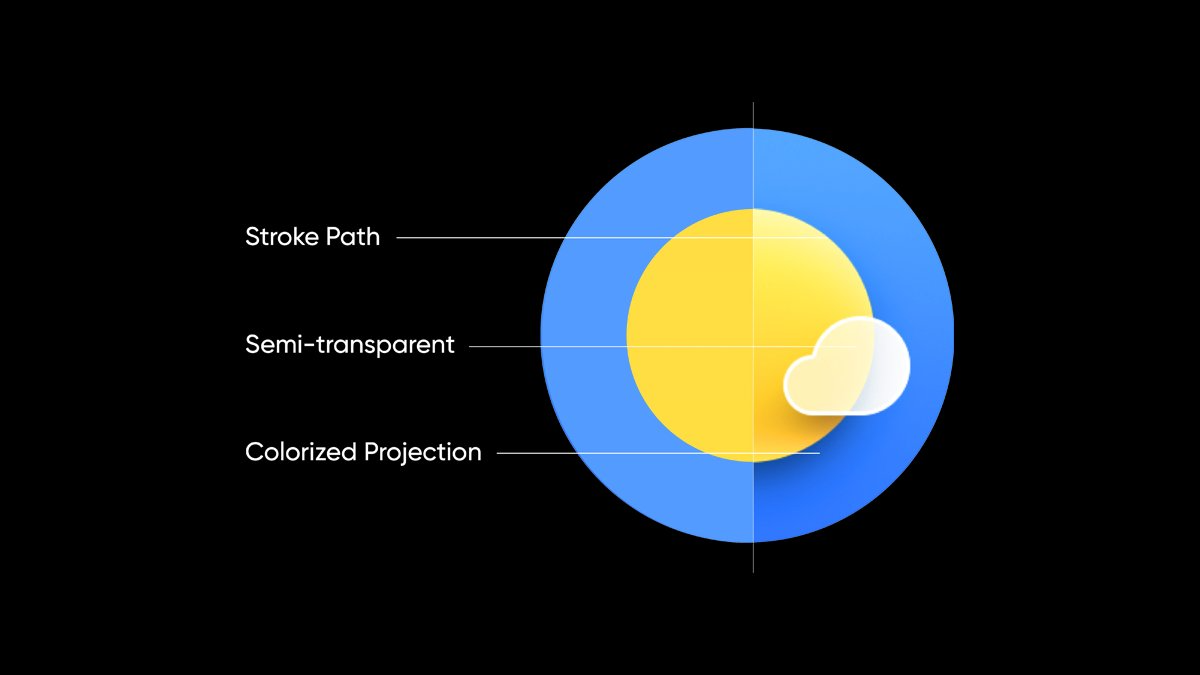 Stroke Path

Semi-transparent

Colorized Projection